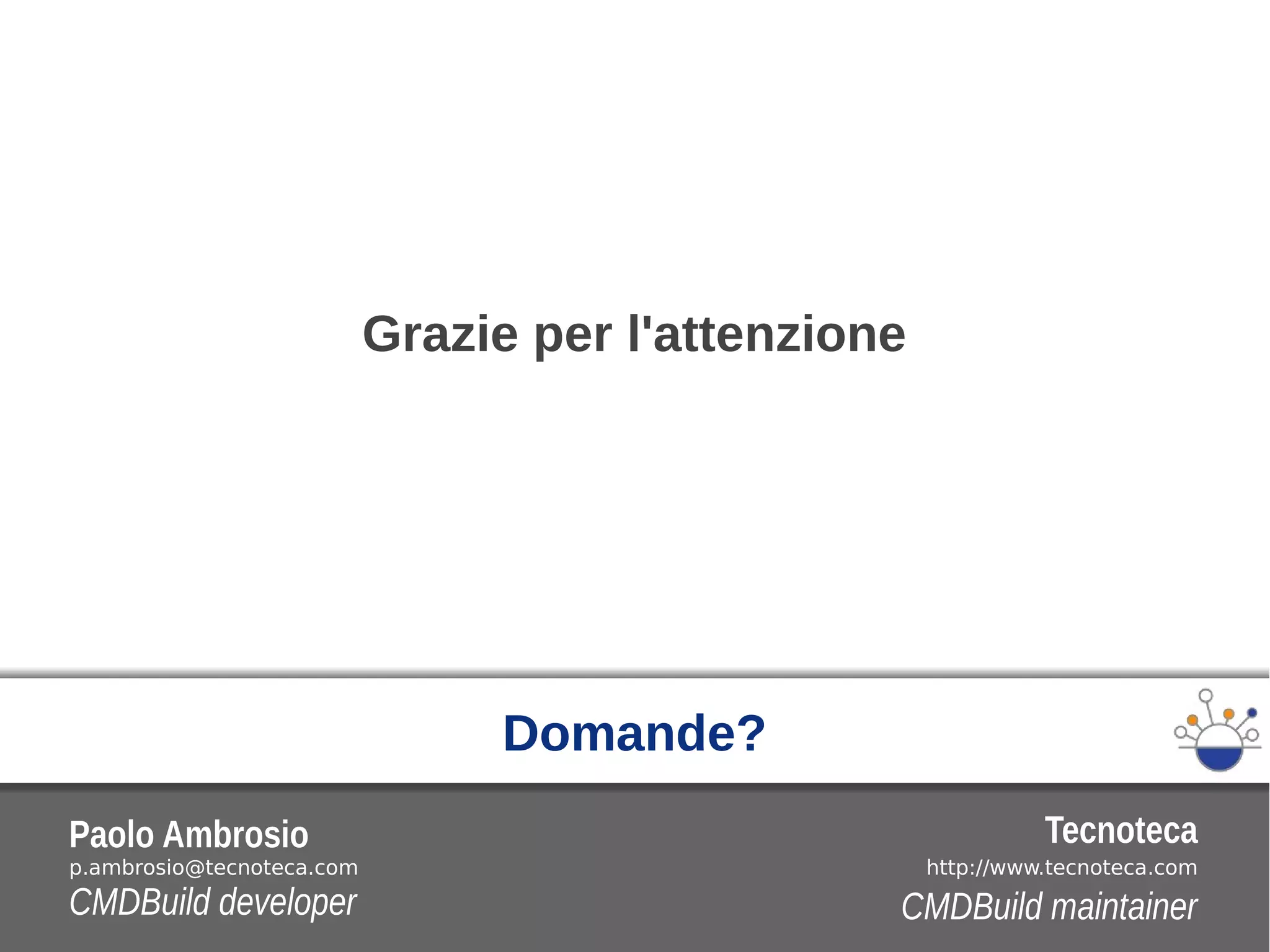 Grazie per l'attenzione

Domande?

Paolo Ambrosio
p.ambrosio@tecnoteca.com
CMDBuild developer

Tecnoteca
http://www.tecnoteca.com
CMDBuild maintainer